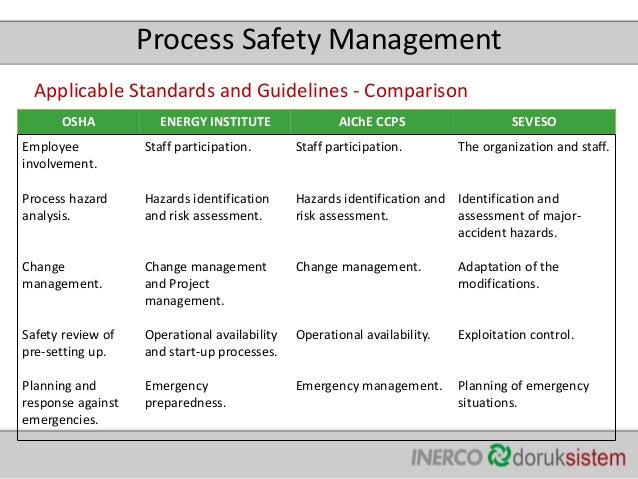 Process Safety Management

Applicable Standards and Guidelines - Comparison

| OSHA | ENERGY INSTITUTE | AIChE CCPS | SEVESO |
|---|---|---|---|
| Employee involvement. | Staff participation. | Staff participation. | The organization and staff. |
| Process hazard analysis. | Hazards identification and risk assessment. | Hazards identification and risk assessment. | Identification and assessment of major-accident hazards. |
| Change management. | Change management and Project management. | Change management. | Adaptation of the modifications. |
| Safety review of pre-setting up. | Operational availability and start-up processes. | Operational availability. | Exploitation control. |
| Planning and response against emergencies. | Emergency preparedness. | Emergency management. | Planning of emergency situations. |

INERCO doruksistem